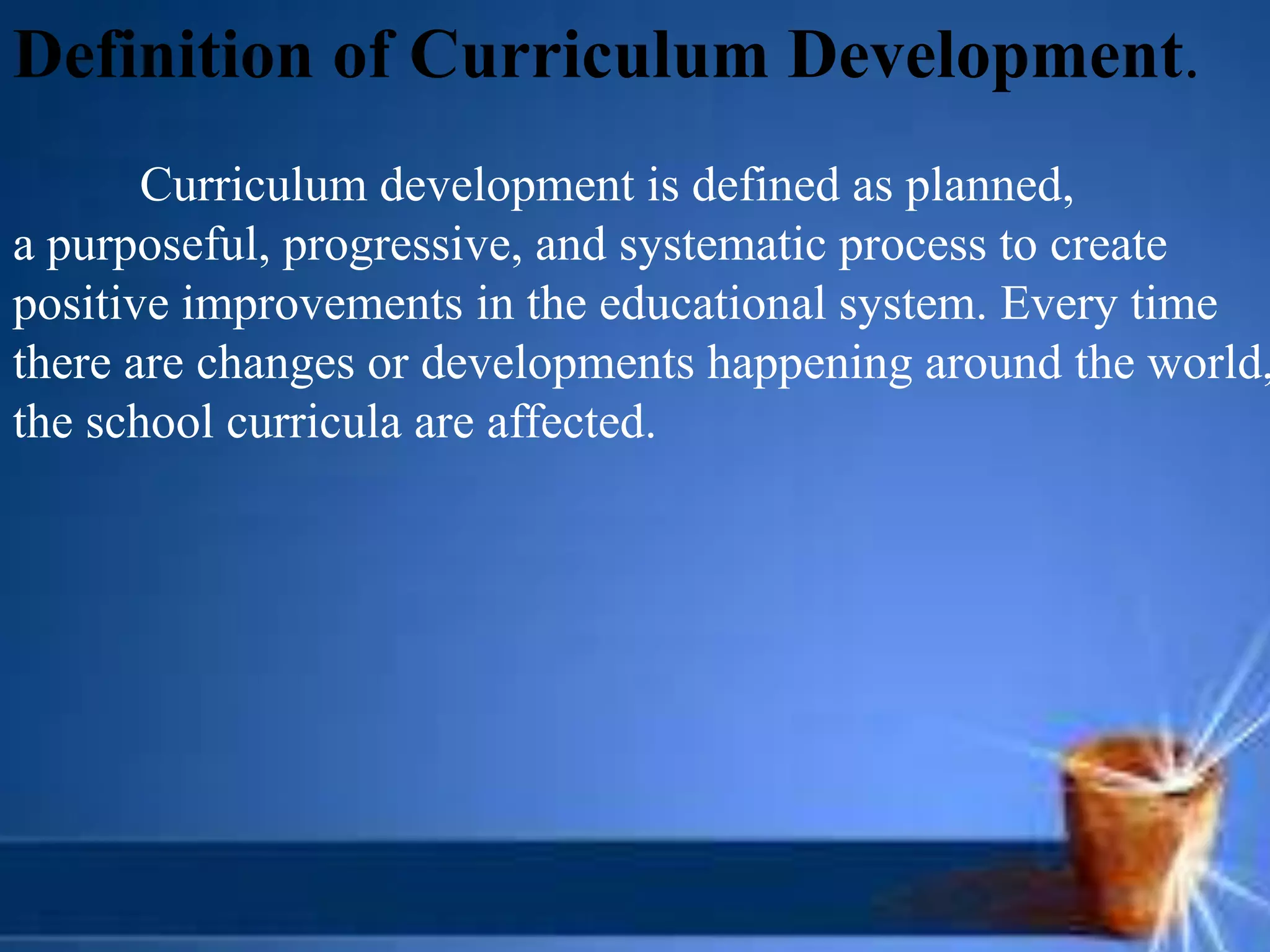 Definition of Curriculum Development.

Curriculum development is defined as planned, a purposeful, progressive, and systematic process to create positive improvements in the educational system. Every time there are changes or developments happening around the world, the school curricula are affected.